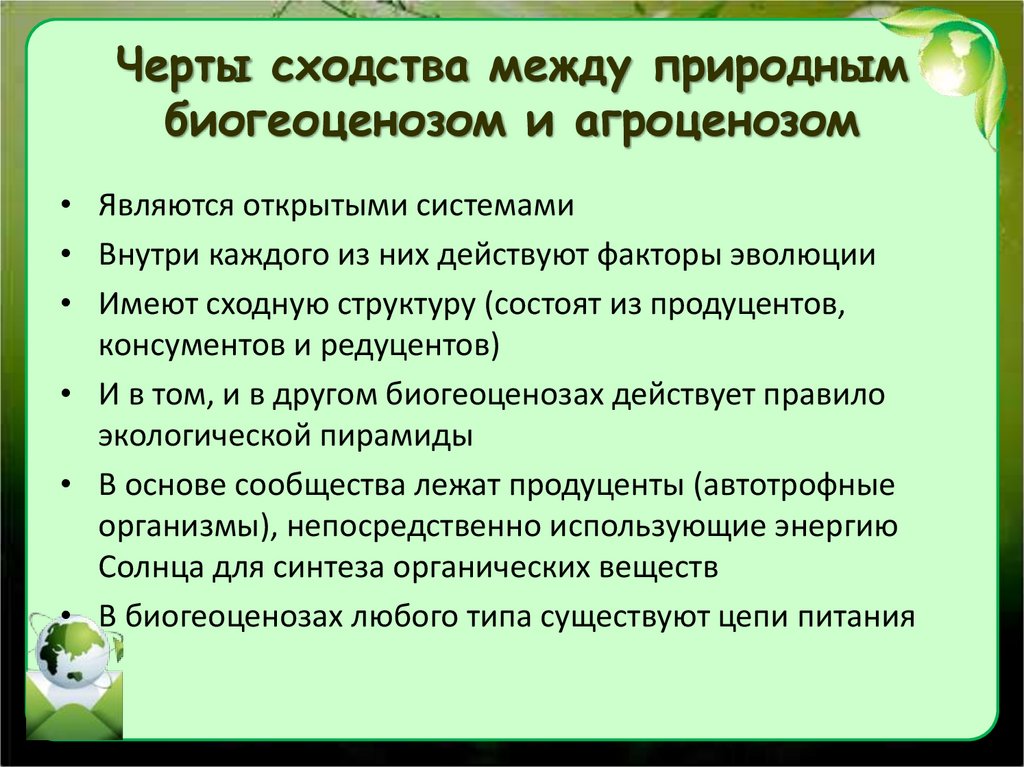 Черты сходства между природным биогеоценозом и агроценозом

• Являются открытыми системами
• Внутри каждого из них действуют факторы эволюции
• Имеют сходную структуру (состоят из продуцентов, консументов и редуцентов)
• И в том, и в другом биогеоценозах действует правило экологической пирамиды
• В основе сообщества лежат продуценты (автотрофные организмы), непосредственно использующие энергию Солнца для синтеза органических веществ
• В биогеоценозах любого типа существуют цепи питания